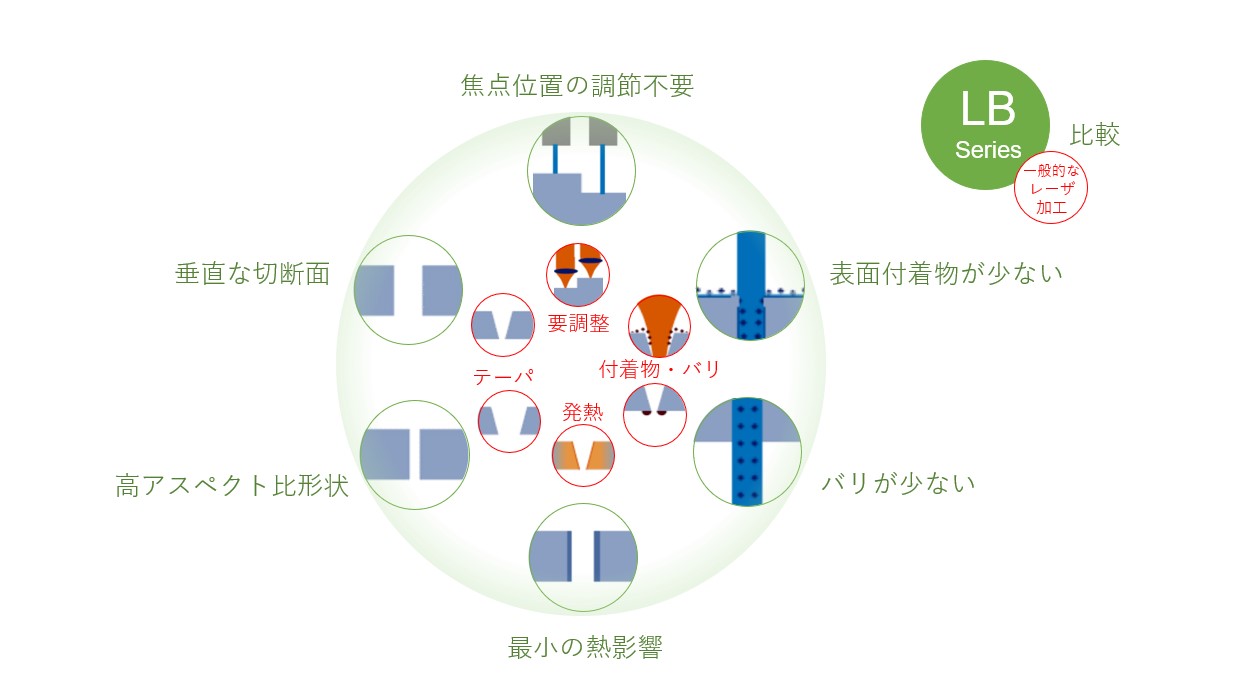 焦点位置の調節不要

LB
Series

比較

一般的な
レーザ
加工

垂直な切断面

表面付着物が少ない

要調整

テーパ

付着物・バリ

発熱

高アスペクト比形状

バリが少ない

最小の熱影響